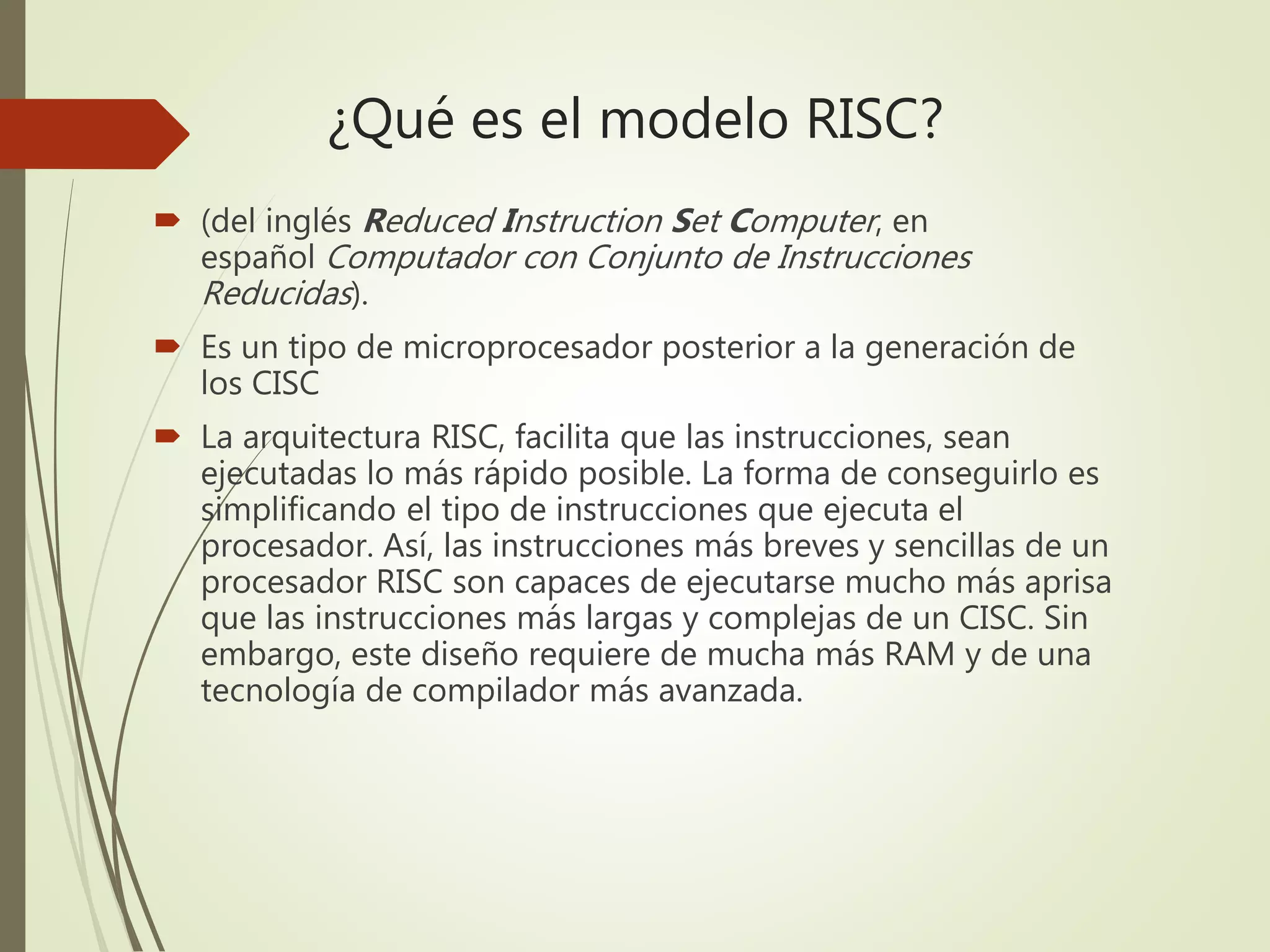 ¿Qué es el modelo RISC?

(del inglés Reduced Instruction Set Computer, en español Computador con Conjunto de Instrucciones Reducidas).

Es un tipo de microprocesador posterior a la generación de los CISC

La arquitectura RISC, facilita que las instrucciones, sean ejecutadas lo más rápido posible. La forma de conseguirlo es simplificando el tipo de instrucciones que ejecuta el procesador. Así, las instrucciones más breves y sencillas de un procesador RISC son capaces de ejecutarse mucho más aprisa que las instrucciones más largas y complejas de un CISC. Sin embargo, este diseño requiere de mucha más RAM y de una tecnología de compilador más avanzada.